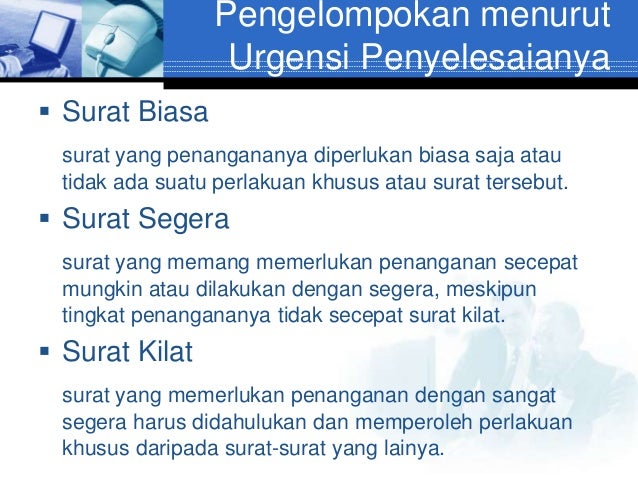 Pengelompokan menurut Urgensi Penyelesaianya

▪ Surat Biasa

surat yang penangananya diperlukan biasa saja atau tidak ada suatu perlakuan khusus atau surat tersebut.

▪ Surat Segera

surat yang memang memerlukan penanganan secepat mungkin atau dilakukan dengan segera, meskipun tingkat penangananya tidak secepat surat kilat.

▪ Surat Kilat

surat yang memerlukan penanganan dengan sangat segera harus didahulukan dan memperoleh perlakuan khusus daripada surat-surat yang lainya.